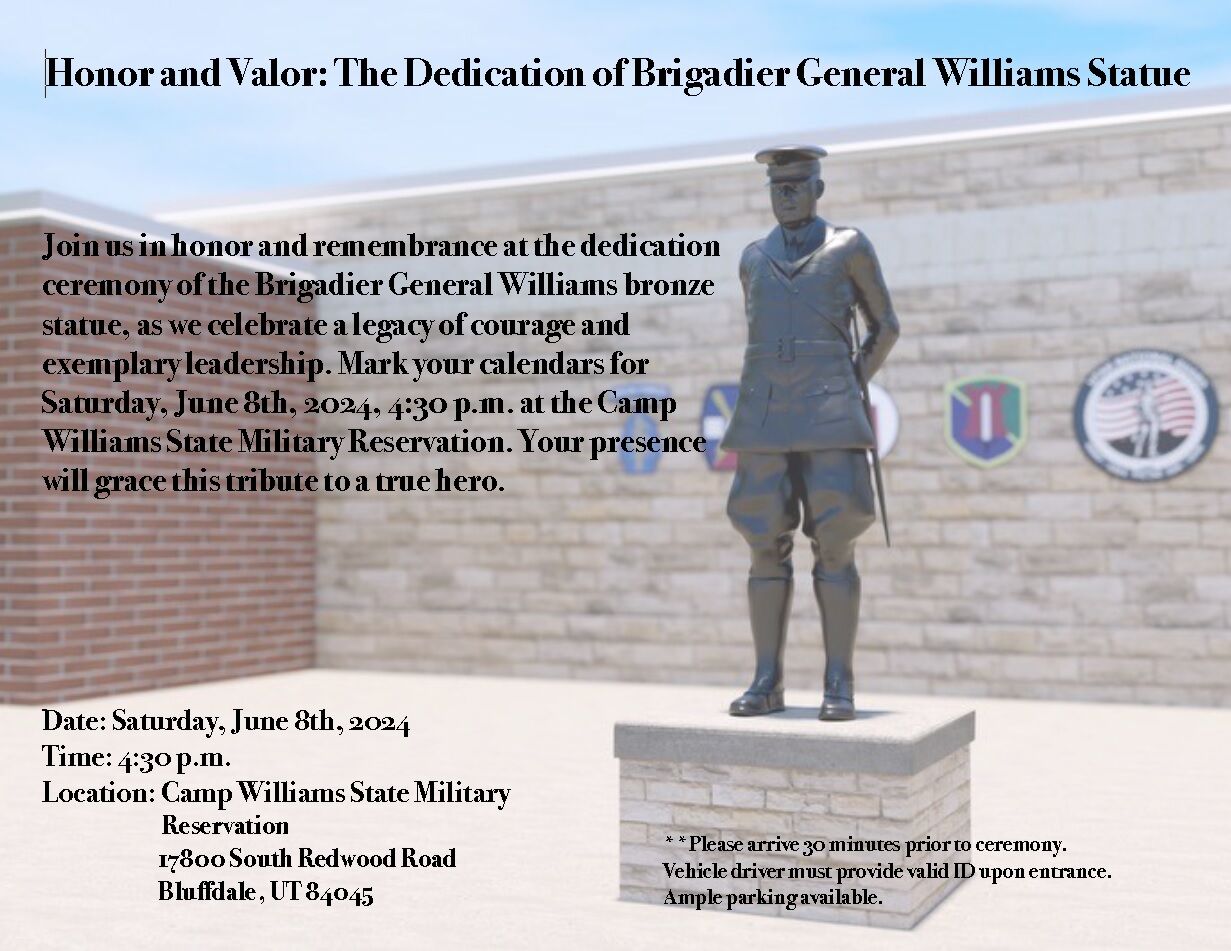 Honor and Valor: The Dedication of Brigadier General Williams Statue

Join us in honor and remembrance at the dedication ceremony of the Brigadier General Williams bronze statue, as we celebrate a legacy of courage and exemplary leadership. Mark your calendars for Saturday, June 8th, 2024, 4:30 p.m. at the Camp Williams State Military Reservation. Your presence will grace this tribute to a true hero.

Date: Saturday, June 8th, 2024
Time: 4:30 p.m.
Location: Camp Williams State Military Reservation
17800 South Redwood Road
Bluffdale, UT 84045

* * Please arrive 30 minutes prior to ceremony. Vehicle driver must provide valid ID upon entrance. Ample parking available.